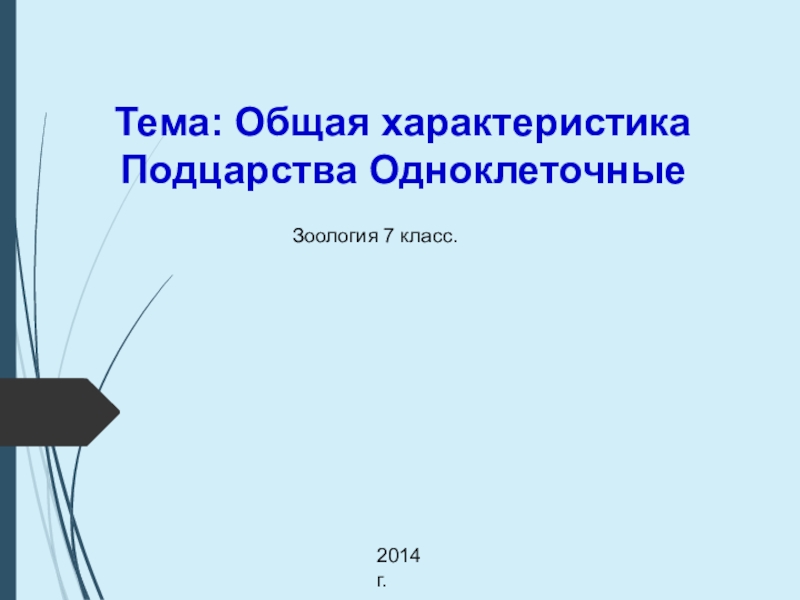 Тема: Общая характеристика Подцарства Одноклеточные

Зоология 7 класс.

2014 г.